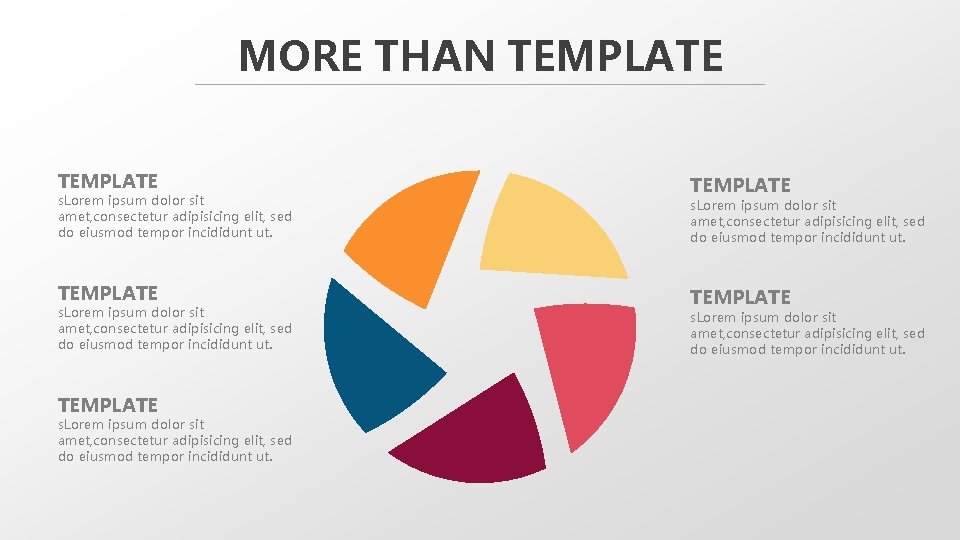 MORE THAN TEMPLATE

TEMPLATE
sLorem ipsum dolor sit amet,consectetur adipisicing elit, sed do eiusmod tempor incididunt ut.

TEMPLATE
sLorem ipsum dolor sit amet,consectetur adipisicing elit, sed do eiusmod tempor incididunt ut.

TEMPLATE
sLorem ipsum dolor sit amet,consectetur adipisicing elit, sed do eiusmod tempor incididunt ut.

TEMPLATE
sLorem ipsum dolor sit amet,consectetur adipisicing elit, sed do eiusmod tempor incididunt ut.

TEMPLATE
sLorem ipsum dolor sit amet,consectetur adipisicing elit, sed do eiusmod tempor incididunt ut.